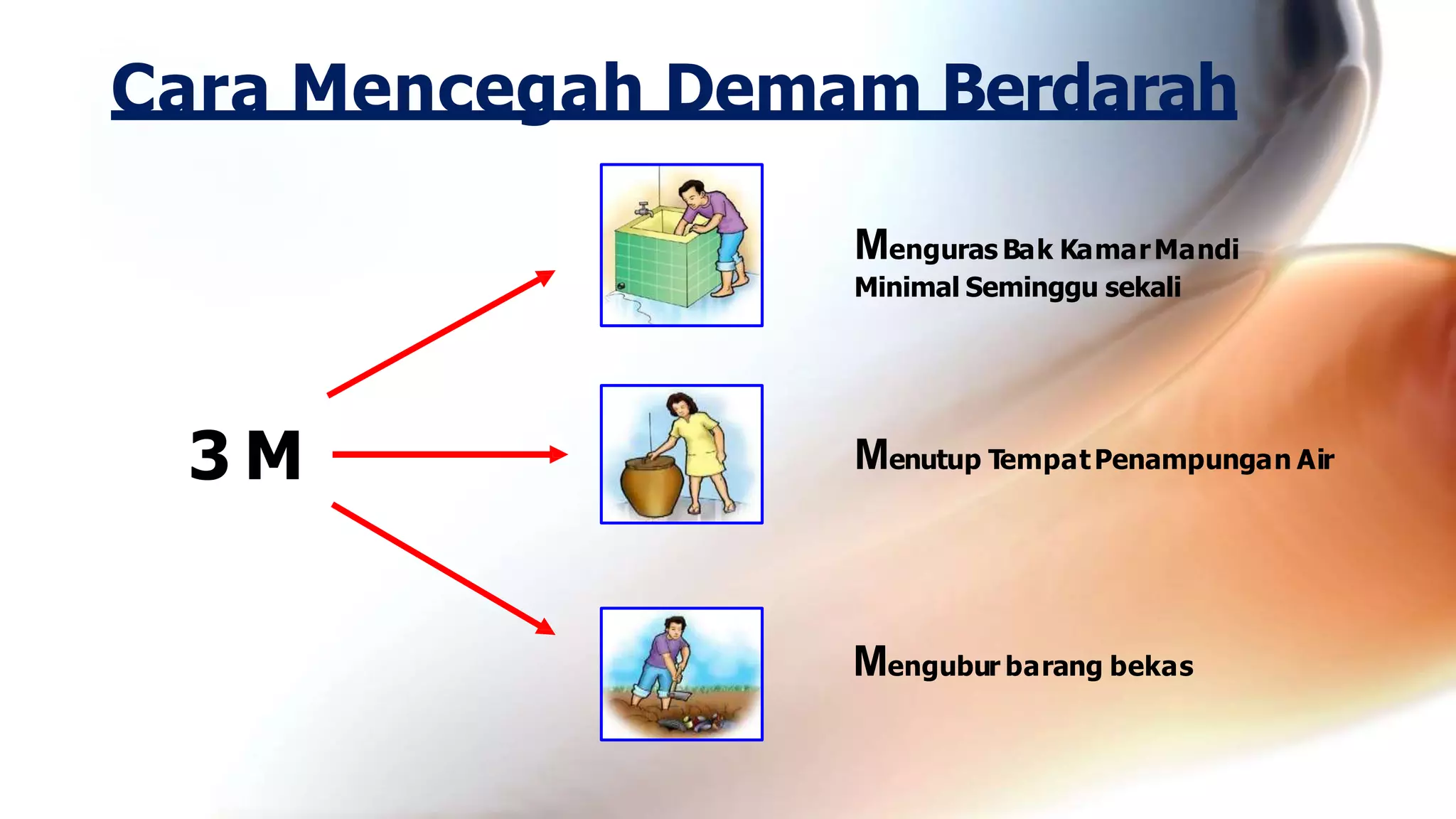 Cara Mencegah Demam Berdarah

3 M

Menguras Bak Kamar Mandi Minimal Seminggu sekali

Menutup Tempat Penampungan Air

Mengubur barang bekas